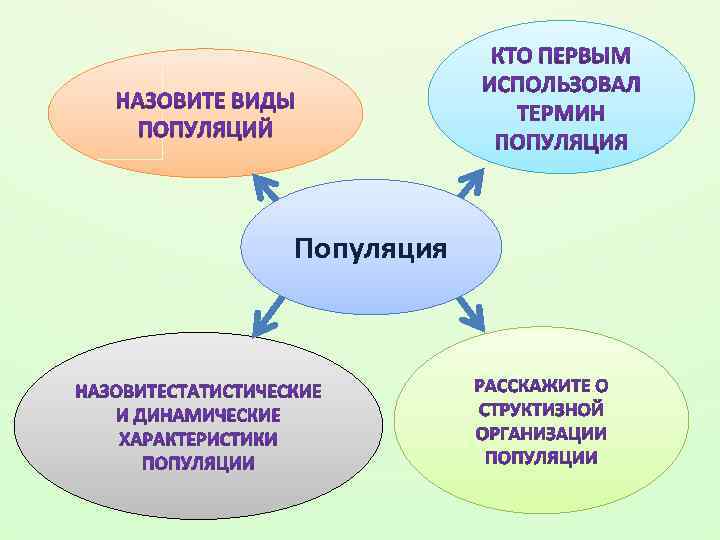 НАЗОВИТЕ ВИДЫ ПОПУЛЯЦИЙ

КТО ПЕРВЫМ ИСПОЛЬЗОВАЛ ТЕРМИН ПОПУЛЯЦИЯ

Популяция

НАЗОВИТЕСТАТИСТИЧЕСКИЕ И ДИНАМИЧЕСКИЕ ХАРАКТЕРИСТИКИ ПОПУЛЯЦИИ

РАССКАЖИТЕ О СТРУКТИЗНОЙ ОРГАНИЗАЦИИ ПОПУЛЯЦИИ